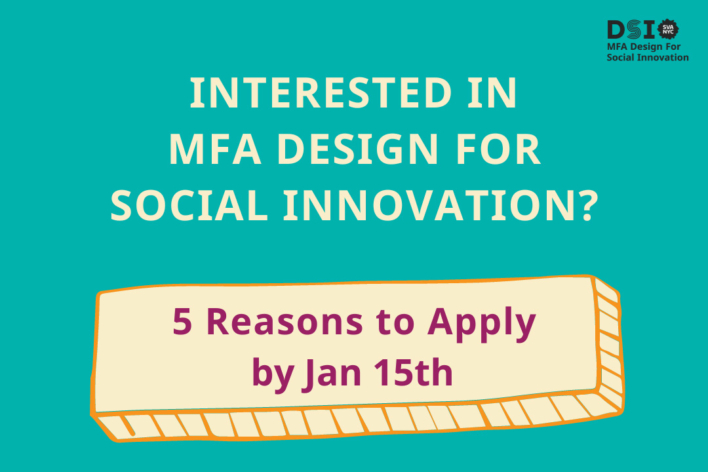 DSI SVA NYC
MFA Design For Social Innovation

INTERESTED IN MFA DESIGN FOR SOCIAL INNOVATION?

5 Reasons to Apply by Jan 15th